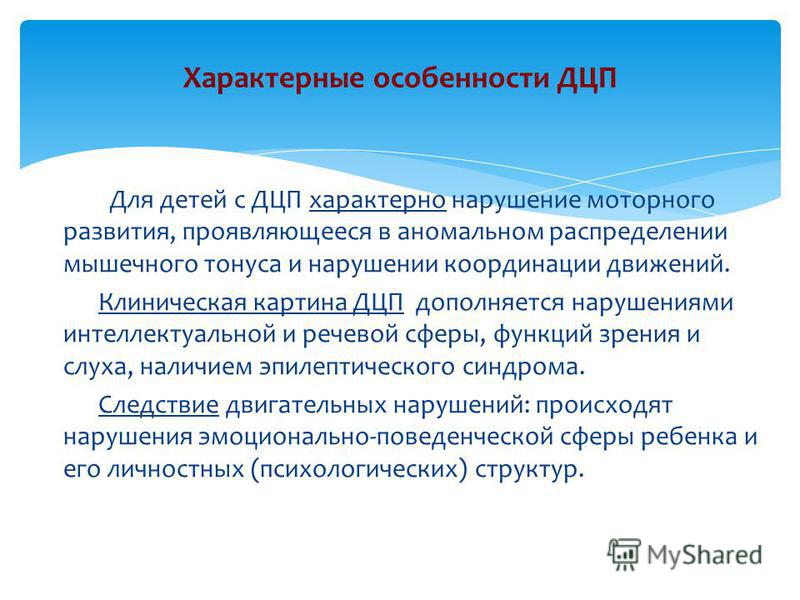 Характерные особенности ДЦП

Для детей с ДЦП характерно нарушение моторного развития, проявляющееся в аномальном распределении мышечного тонуса и нарушении координации движений.

Клиническая картина ДЦП дополняется нарушениями интеллектуальной и речевой сферы, функций зрения и слуха, наличием эпилептического синдрома.

Следствие двигательных нарушений: происходят нарушения эмоционально-поведенческой сферы ребенка и его личностных (психологических) структур.

MyShared